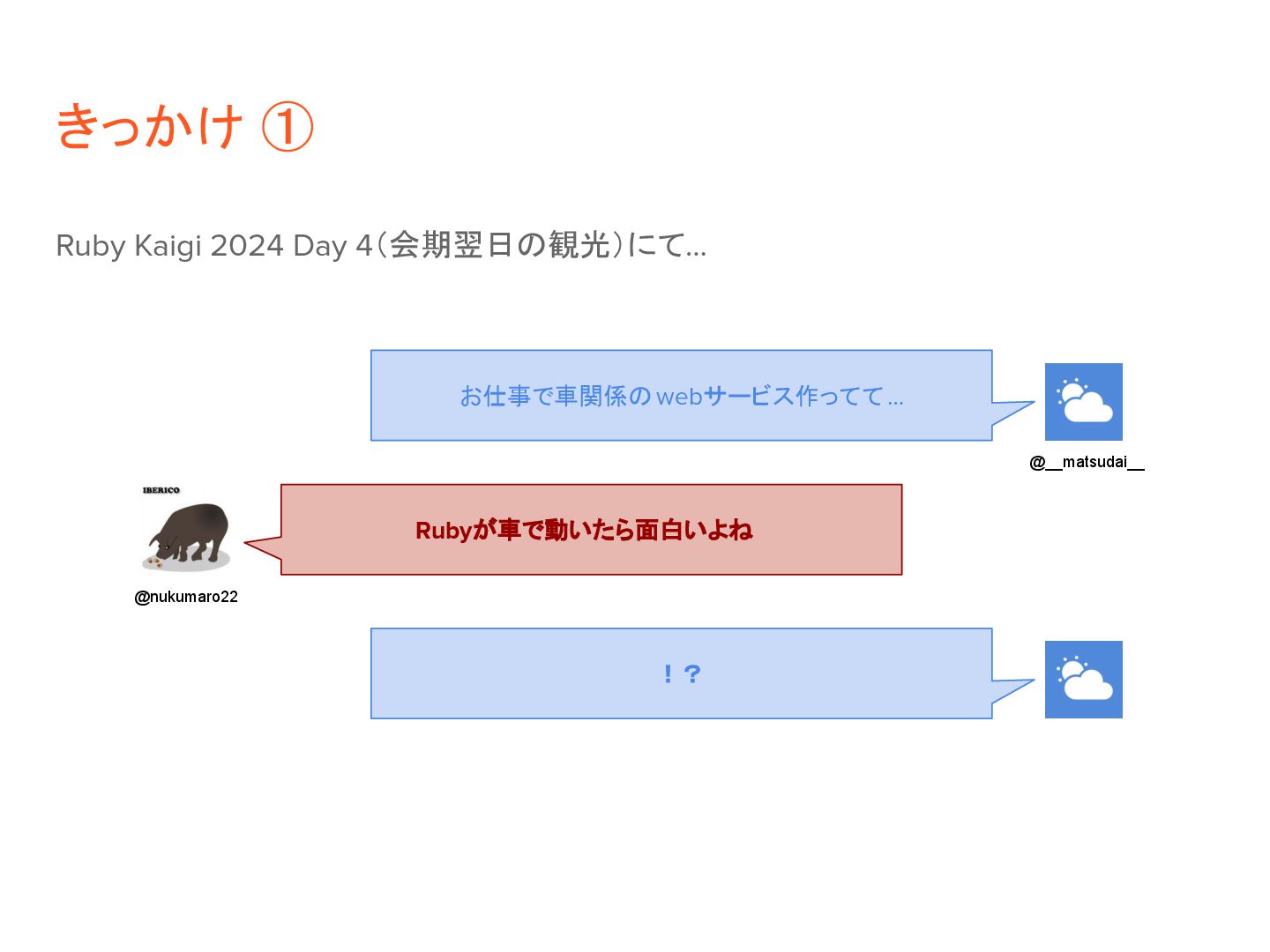 きっかけ ①

Ruby Kaigi 2024 Day 4（会期翌日の観光）にて…

お仕事で車関係のwebサービス作ってて…

@__matsudai__

IBERICO

Rubyが車で動いたら面白いよね

@nukumaro22

！？